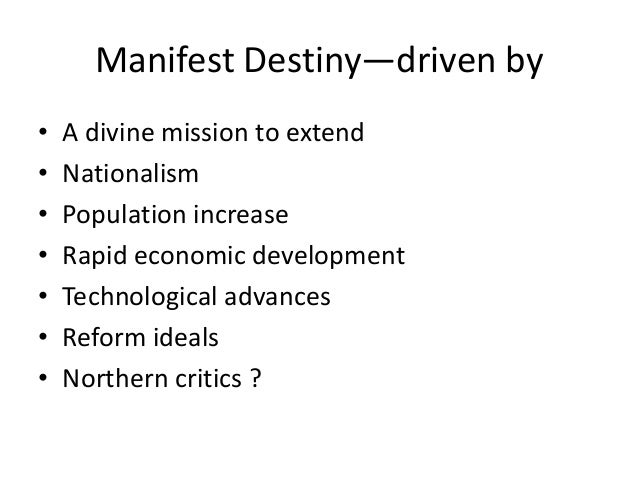 Manifest Destiny—driven by

• A divine mission to extend
• Nationalism
• Population increase
• Rapid economic development
• Technological advances
• Reform ideals
• Northern critics ?